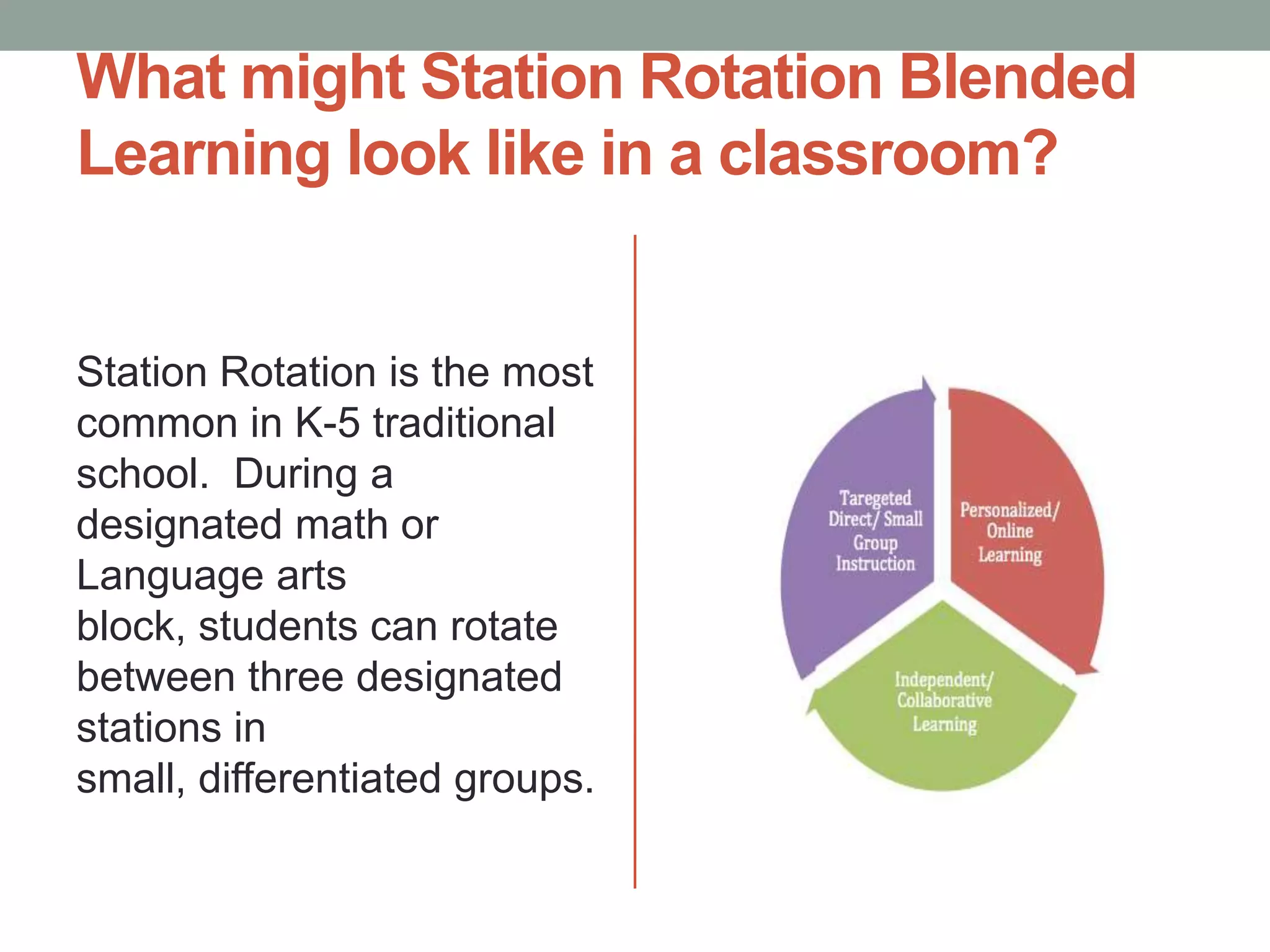 What might Station Rotation Blended Learning look like in a classroom?

Station Rotation is the most common in K-5 traditional school. During a designated math or Language arts block, students can rotate between three designated stations in small, differentiated groups.

Taregeted Direct/ Small Group Instruction

Personalized/ Online Learning

Independent/ Collaborative Learning